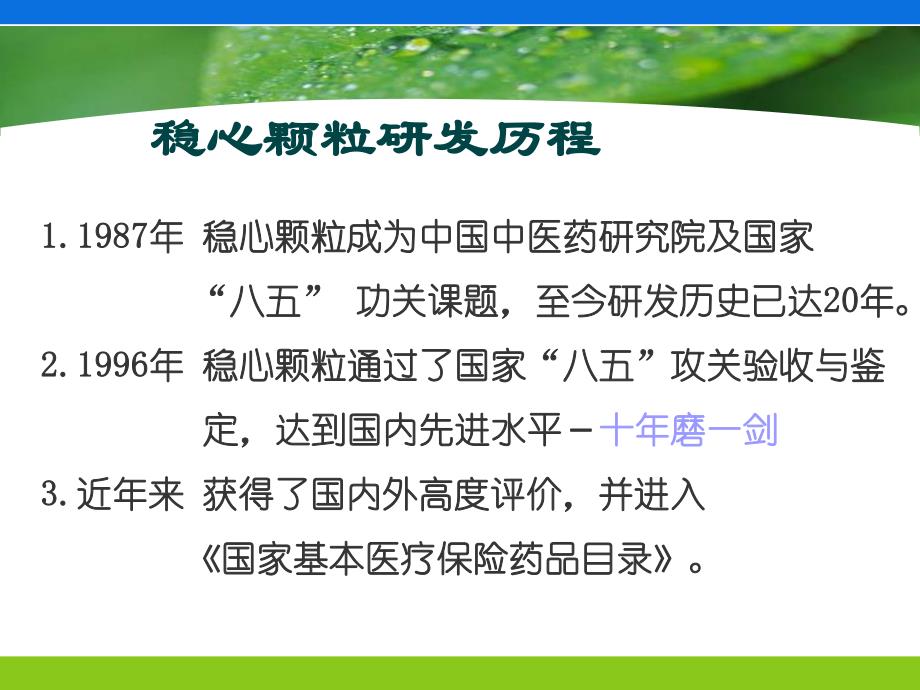 稳心颗粒研发历程

1. 1987年 稳心颗粒成为中国中医药研究院及国家“八五” 功关课题，至今研发历史已达20年。

2. 1996年 稳心颗粒通过了国家“八五”攻关验收与鉴定，达到国内先进水平－十年磨一剑

3. 近年来 获得了国内外高度评价，并进入《国家基本医疗保险药品目录》。